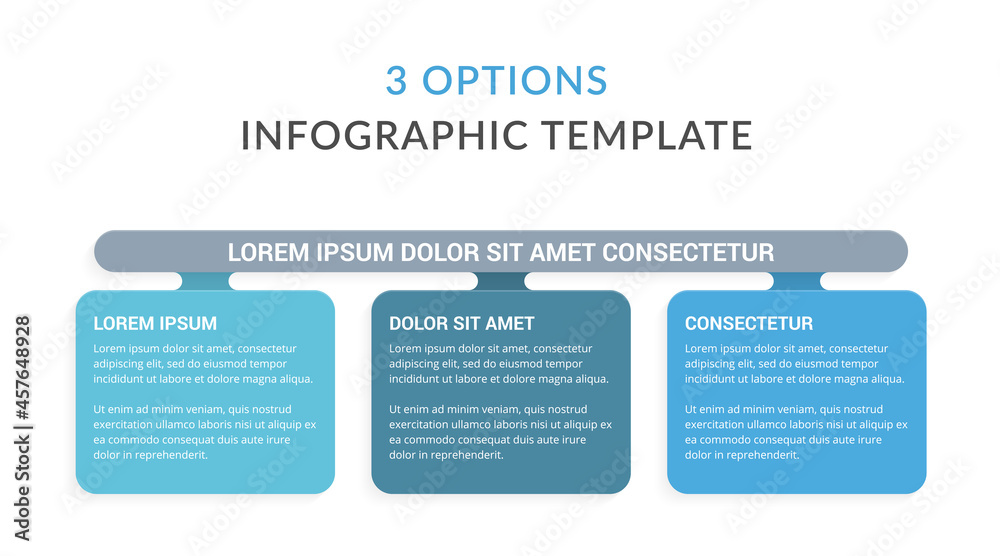 3 OPTIONS
INFOGRAPHIC TEMPLATE

LOREM IPSUM DOLOR SIT AMET CONSECTETUR

LOREM IPSUM
Lorem ipsum dolor sit amet, consectetur adipiscing elit, sed do eiusmod tempor incididunt ut labore et dolore magna aliqua.

Ut enim ad minim veniam, quis nostrud exercitation ullamco laboris nisi ut aliquip ex ea commodo consequat duis aute irure dolor in reprehenderit.

DOLOR SIT AMET
Lorem ipsum dolor sit amet, consectetur adipiscing elit, sed do eiusmod tempor incididunt ut labore et dolore magna aliqua.

Ut enim ad minim veniam, quis nostrud exercitation ullamco laboris nisi ut aliquip ex ea commodo consequat duis aute irure dolor in reprehenderit.

CONSECTETUR
Lorem ipsum dolor sit amet, consectetur adipiscing elit, sed do eiusmod tempor incididunt ut labore et dolore magna aliqua.

Ut enim ad minim veniam, quis nostrud exercitation ullamco laboris nisi ut aliquip ex ea commodo consequat duis aute irure dolor in reprehenderit.

Adobe Stock | #457648928